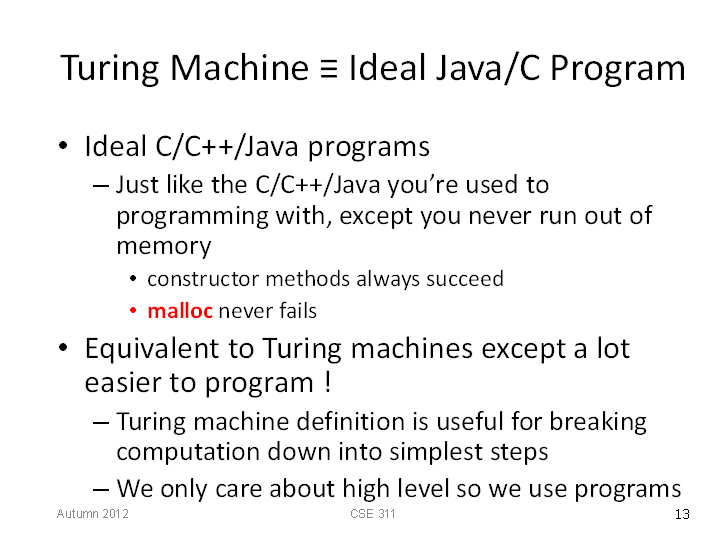 Turing Machine ≡ Ideal Java/C Program

• Ideal C/C++/Java programs
– Just like the C/C++/Java you're used to programming with, except you never run out of memory
• constructor methods always succeed
• malloc never fails

• Equivalent to Turing machines except a lot easier to program !
– Turing machine definition is useful for breaking computation down into simplest steps
– We only care about high level so we use programs

Autumn 2012 CSE 311 13